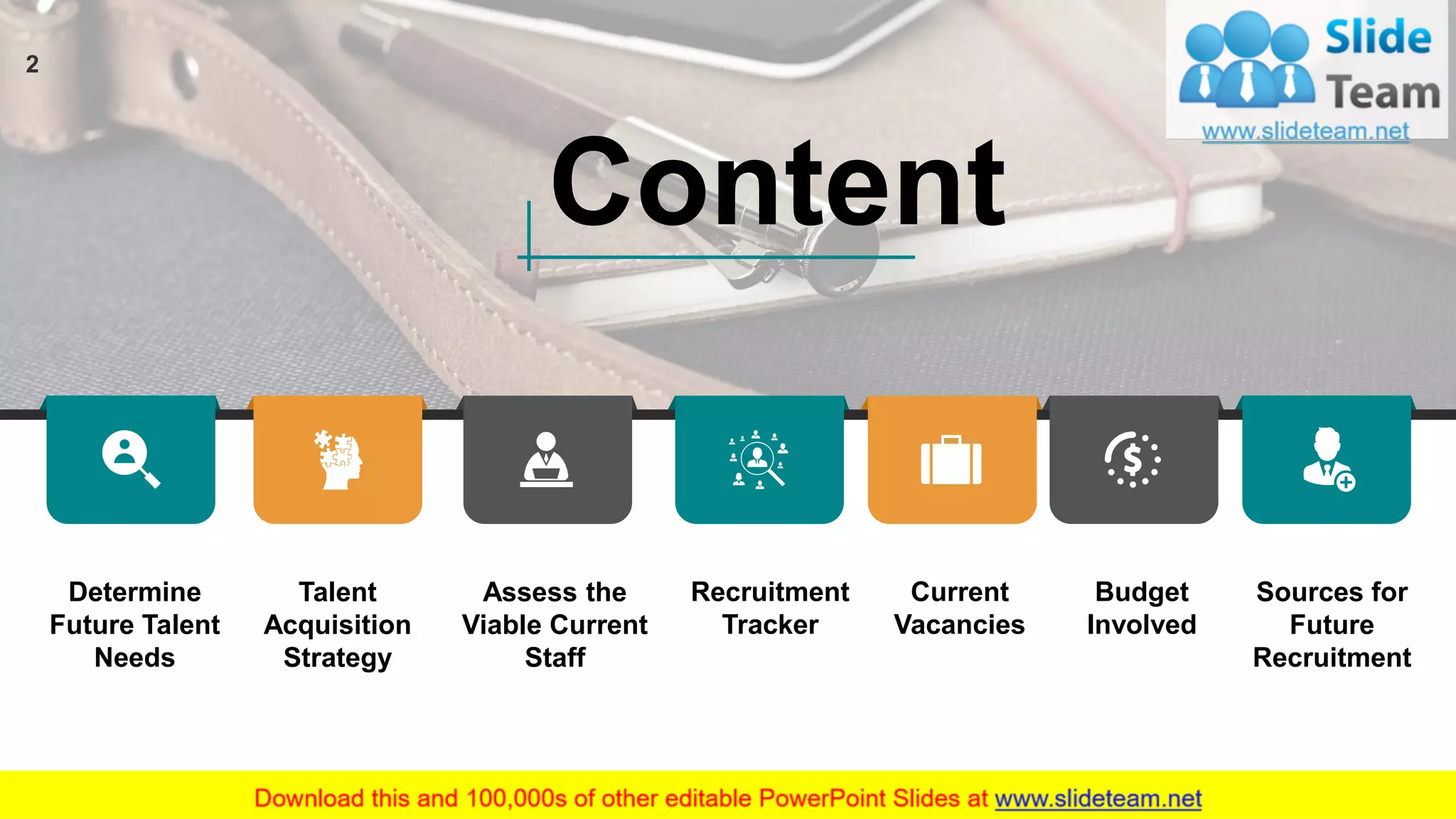 2

Slide Team
www.slideteam.net

Content

Determine Future Talent Needs

Talent Acquisition Strategy

Assess the Viable Current Staff

Recruitment Tracker

Current Vacancies

Budget Involved

Sources for Future Recruitment

Download this and 100,000s of other editable PowerPoint Slides at www.slideteam.net